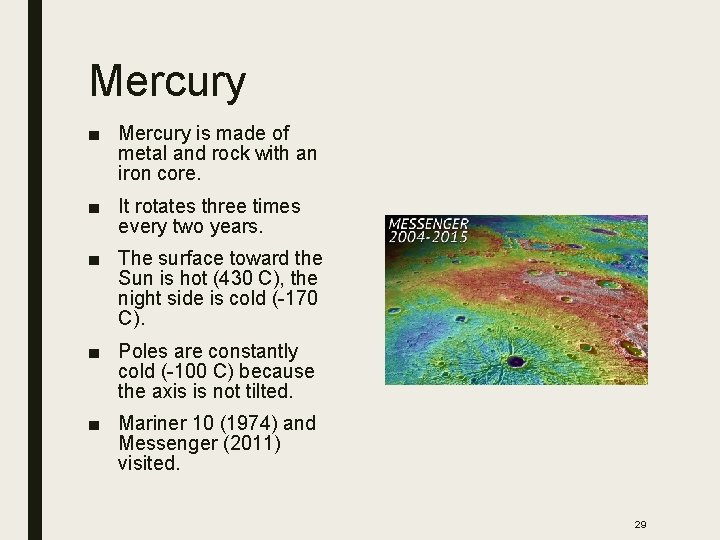 Mercury

■ Mercury is made of metal and rock with an iron core.

■ It rotates three times every two years.

■ The surface toward the Sun is hot (430 C), the night side is cold (-170 C).

■ Poles are constantly cold (-100 C) because the axis is not tilted.

■ Mariner 10 (1974) and Messenger (2011) visited.

MESSENGER
2004-2015

29